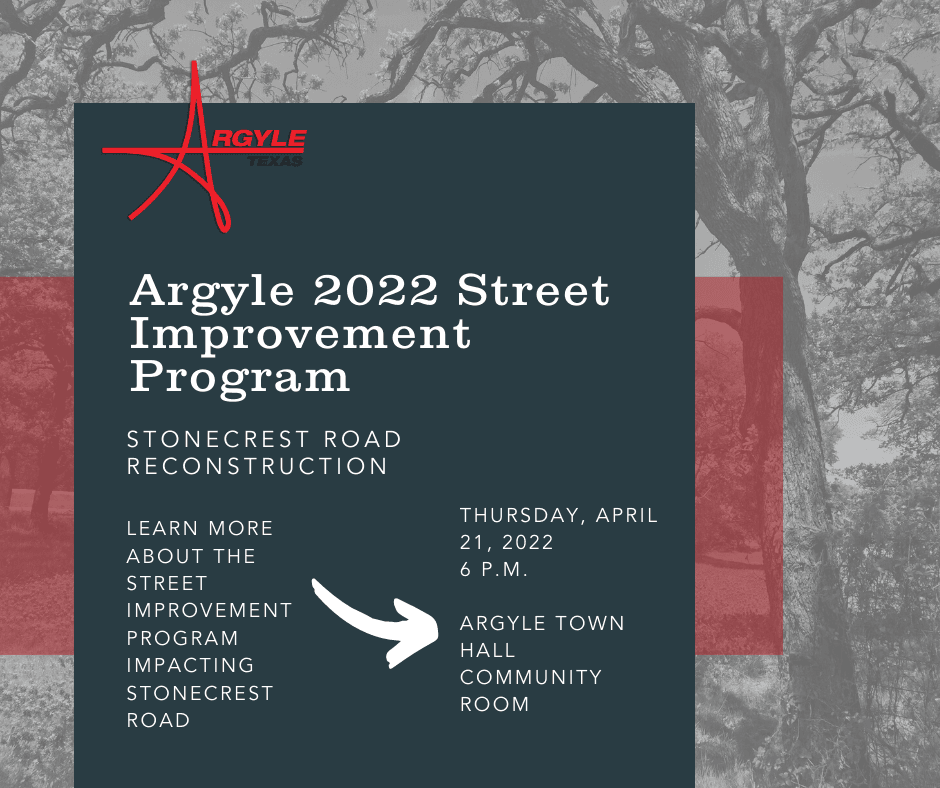 ARGYLE
TEXAS

Argyle 2022 Street Improvement Program

STONECREST ROAD RECONSTRUCTION

LEARN MORE ABOUT THE STREET IMPROVEMENT PROGRAM IMPACTING STONECREST ROAD

THURSDAY, APRIL 21, 2022
6 P.M.

ARGYLE TOWN HALL COMMUNITY ROOM